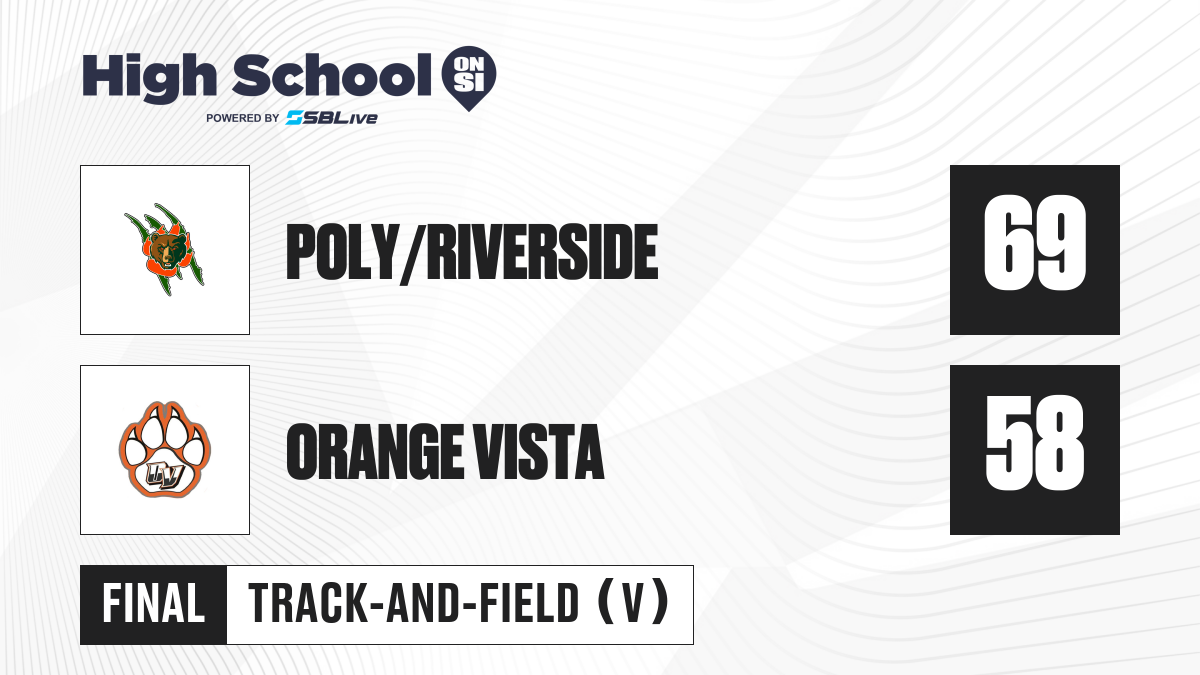 High School ON SI
POWERED BY SBLive

POLY/RIVERSIDE
69

OV
ORANGE VISTA
58

FINAL
TRACK-AND-FIELD (V)